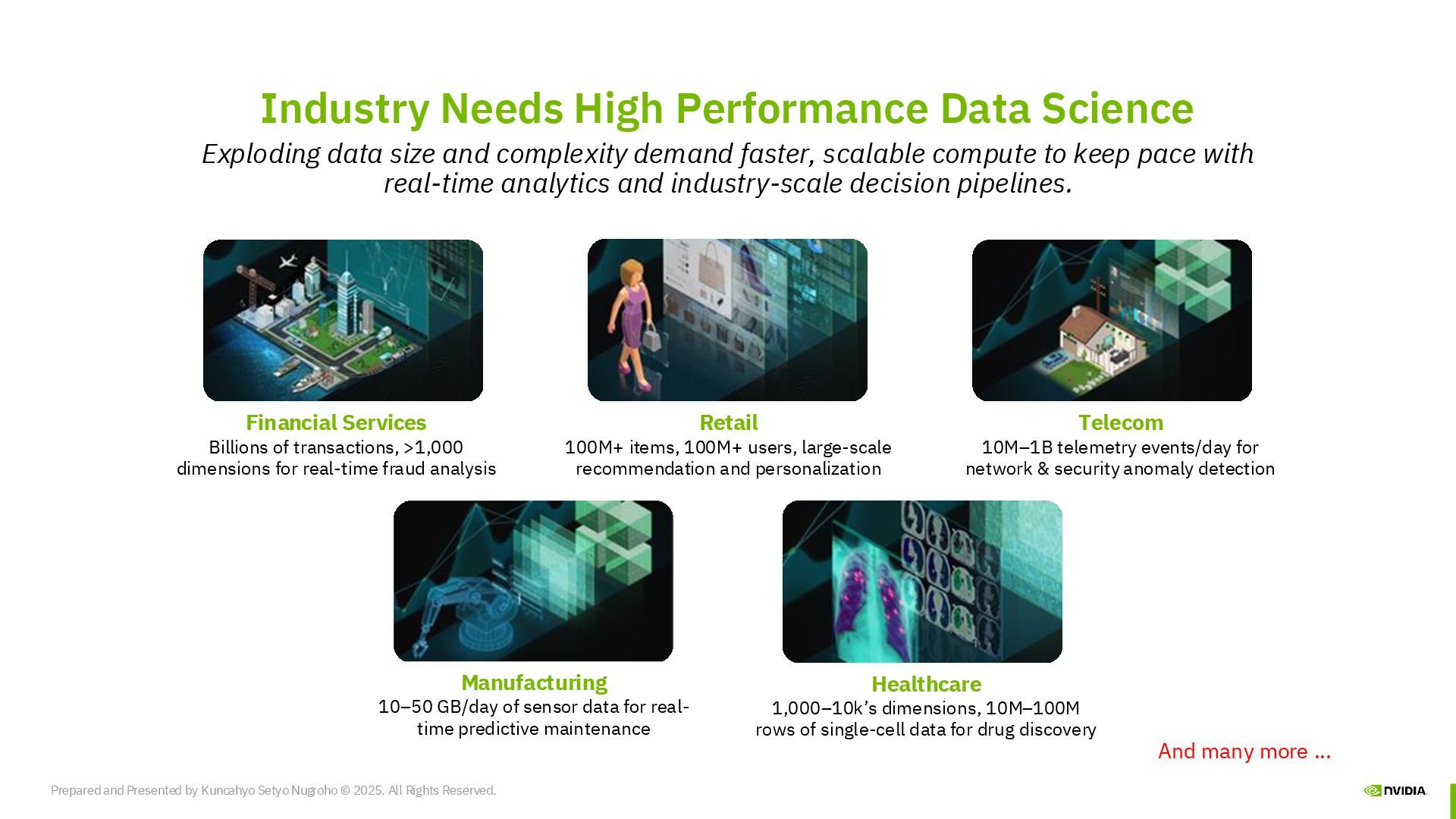 Industry Needs High Performance Data Science

Exploding data size and complexity demand faster, scalable compute to keep pace with real-time analytics and industry-scale decision pipelines.

Financial Services
Billions of transactions, >1,000 dimensions for real-time fraud analysis

Retail
100M+ items, 100M+ users, large-scale recommendation and personalization

Telecom
10M–1B telemetry events/day for network & security anomaly detection

Manufacturing
10–50 GB/day of sensor data for real-time predictive maintenance

Healthcare
1,000–10k's dimensions, 10M–100M rows of single-cell data for drug discovery

And many more ...

Prepared and Presented by Kuncahyo Setyo Nugroho © 2025. All Rights Reserved.

NVIDIA.